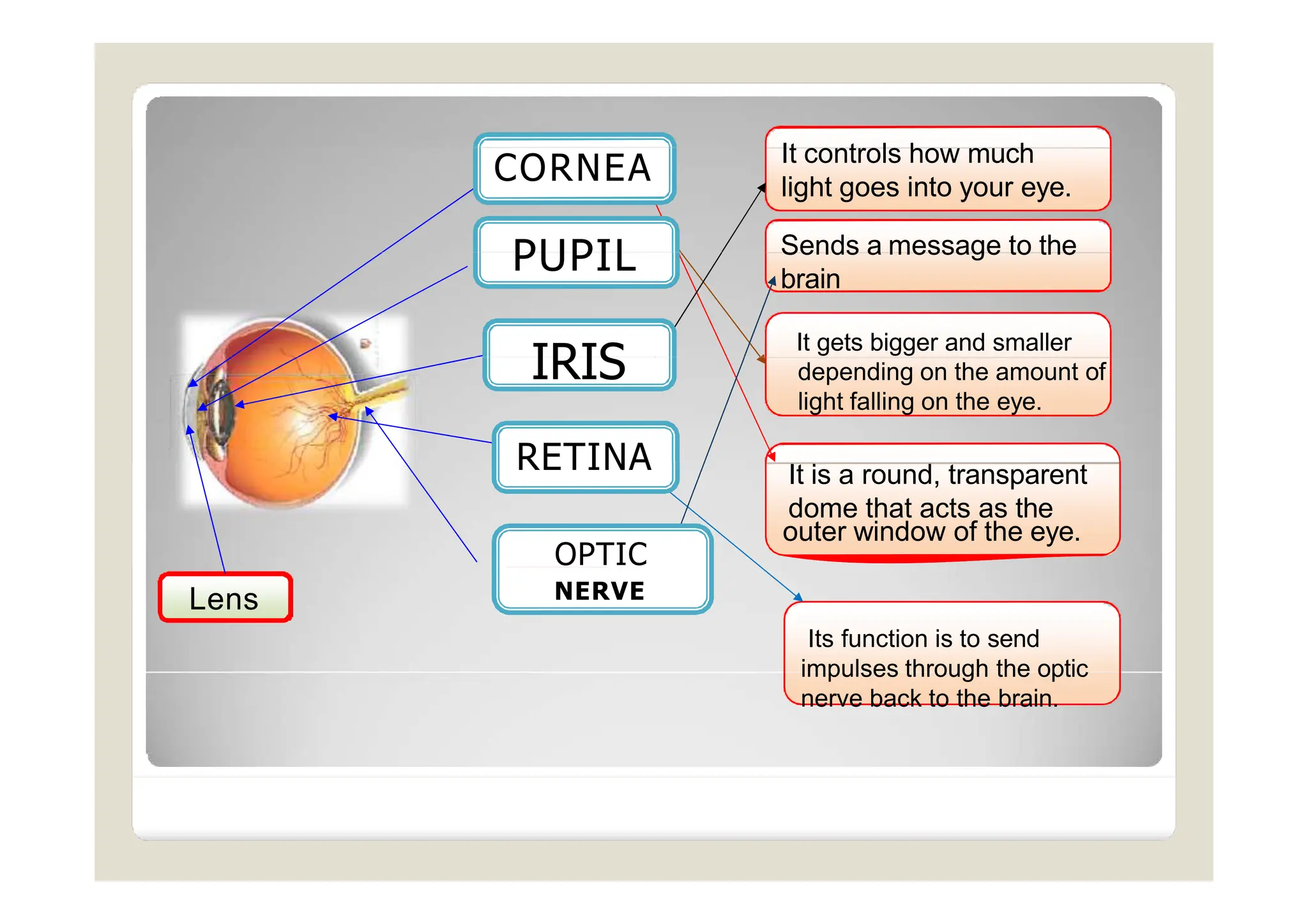 CORNEA

PUPIL

IRIS

RETINA

OPTIC
NERVE

Lens

It controls how much light goes into your eye.

Sends a message to the brain

It gets bigger and smaller depending on the amount of light falling on the eye.

It is a round, transparent dome that acts as the outer window of the eye.

Its function is to send impulses through the optic nerve back to the brain.